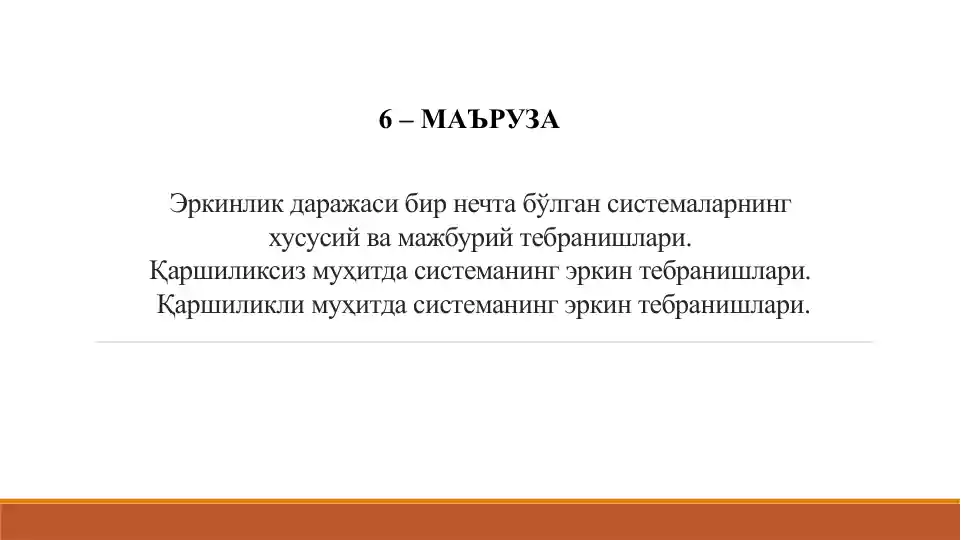 6 – МАЪРУЗА

Эркинлик даражаси бир нечта бўлган системаларнинг хусусий ва мажбурий тебранишлари.
Қаршиликсиз муҳитда системанинг эркин тебранишлари.
Қаршиликли муҳитда системанинг эркин тебранишлари.